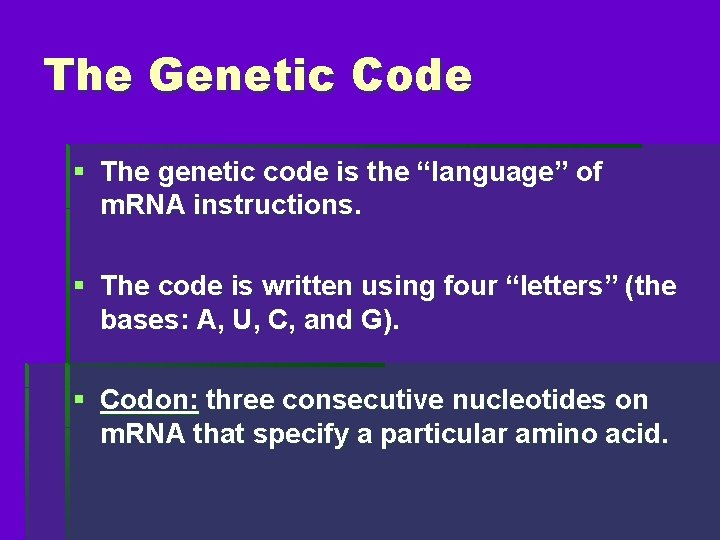 The Genetic Code

▪ The genetic code is the “language” of mRNA instructions.

▪ The code is written using four “letters” (the bases: A, U, C, and G).

▪ Codon: three consecutive nucleotides on mRNA that specify a particular amino acid.